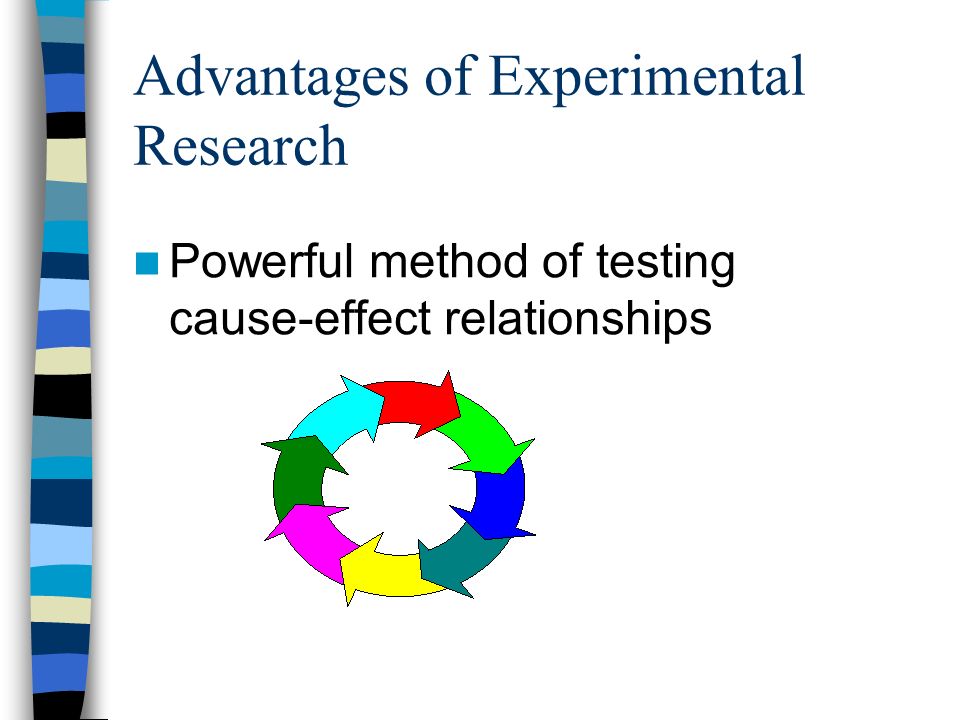 Advantages of Experimental Research

Powerful method of testing cause-effect relationships